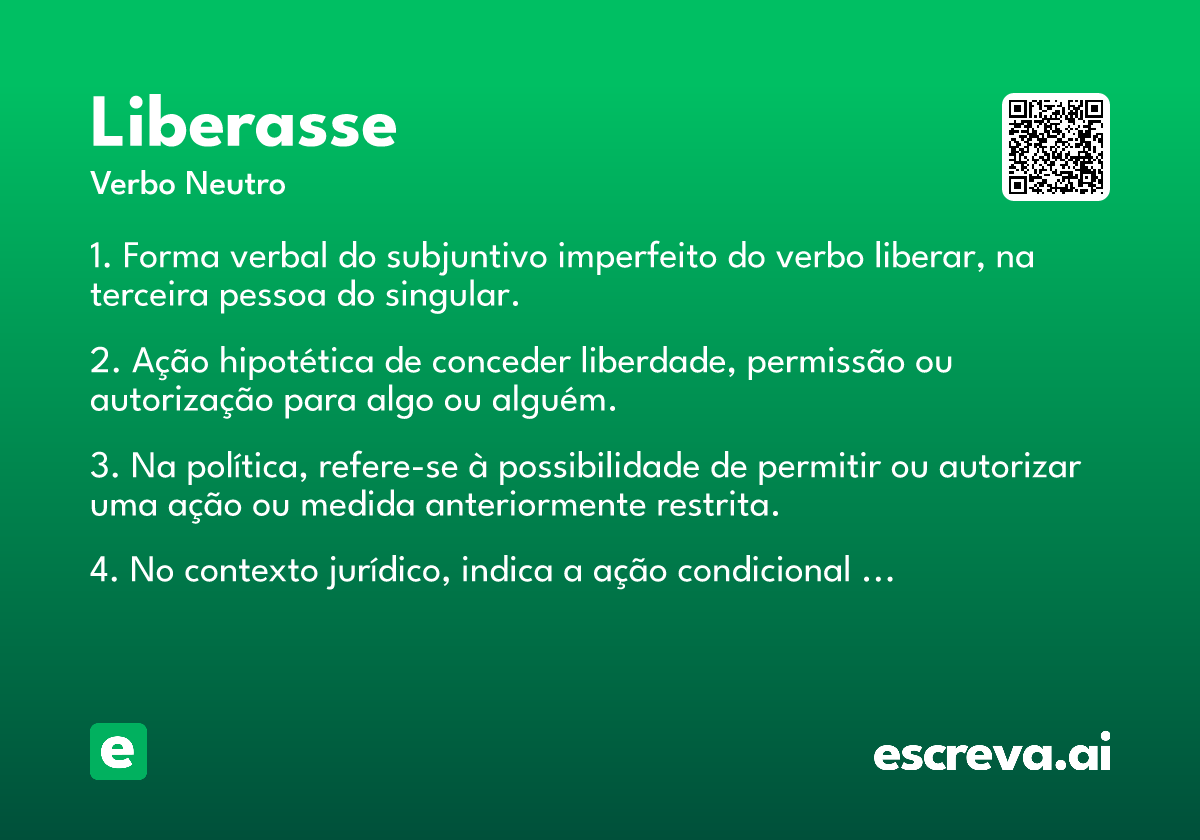 Liberasse

Verbo Neutro

1. Forma verbal do subjuntivo imperfeito do verbo liberar, na terceira pessoa do singular.

2. Ação hipotética de conceder liberdade, permissão ou autorização para algo ou alguém.

3. Na política, refere-se à possibilidade de permitir ou autorizar uma ação ou medida anteriormente restrita.

4. No contexto jurídico, indica a ação condicional ...

e

escreva.ai